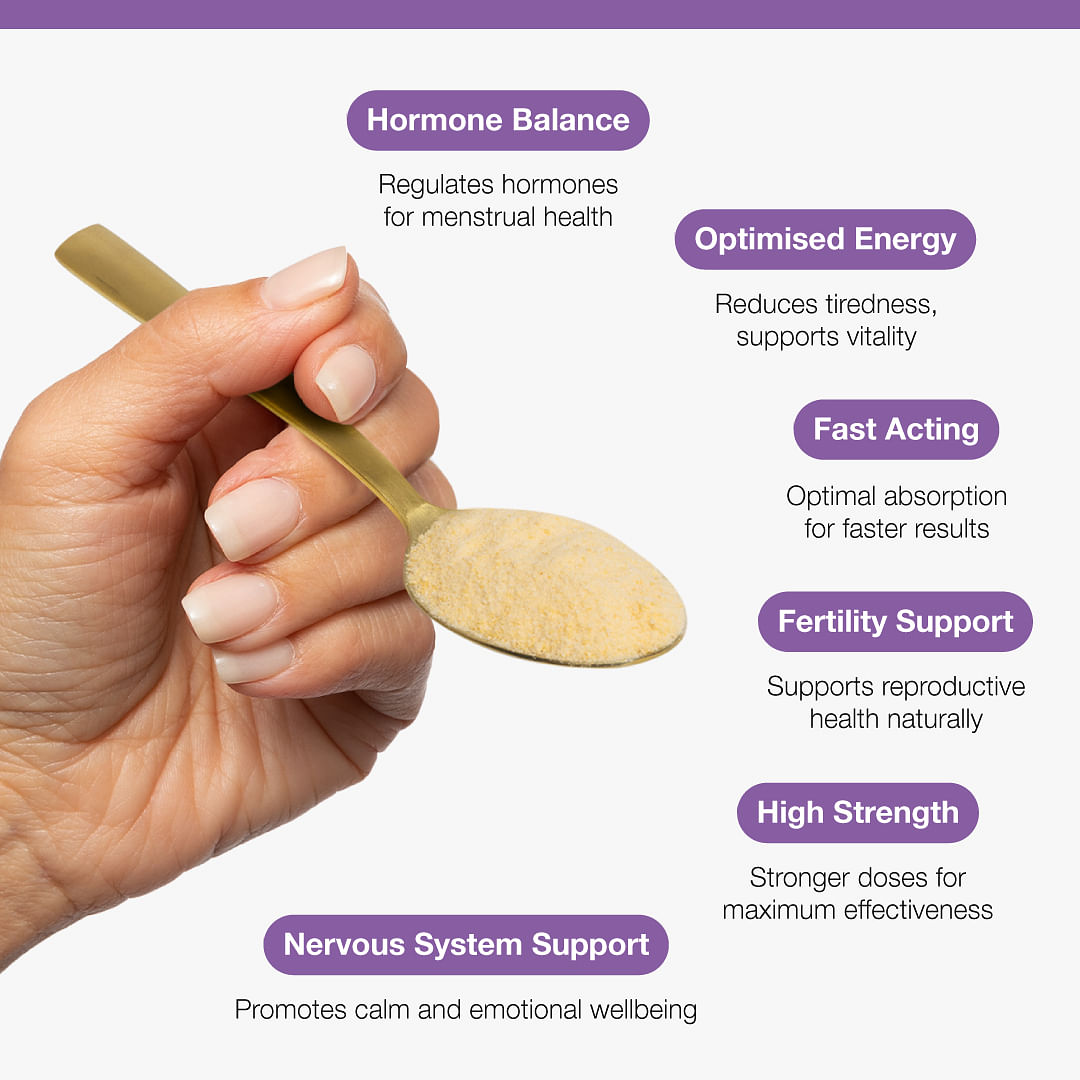 Hormone Balance

Regulates hormones for menstrual health

Optimised Energy

Reduces tiredness, supports vitality

Fast Acting

Optimal absorption for faster results

Fertility Support

Supports reproductive health naturally

High Strength

Stronger doses for maximum effectiveness

Nervous System Support

Promotes calm and emotional wellbeing